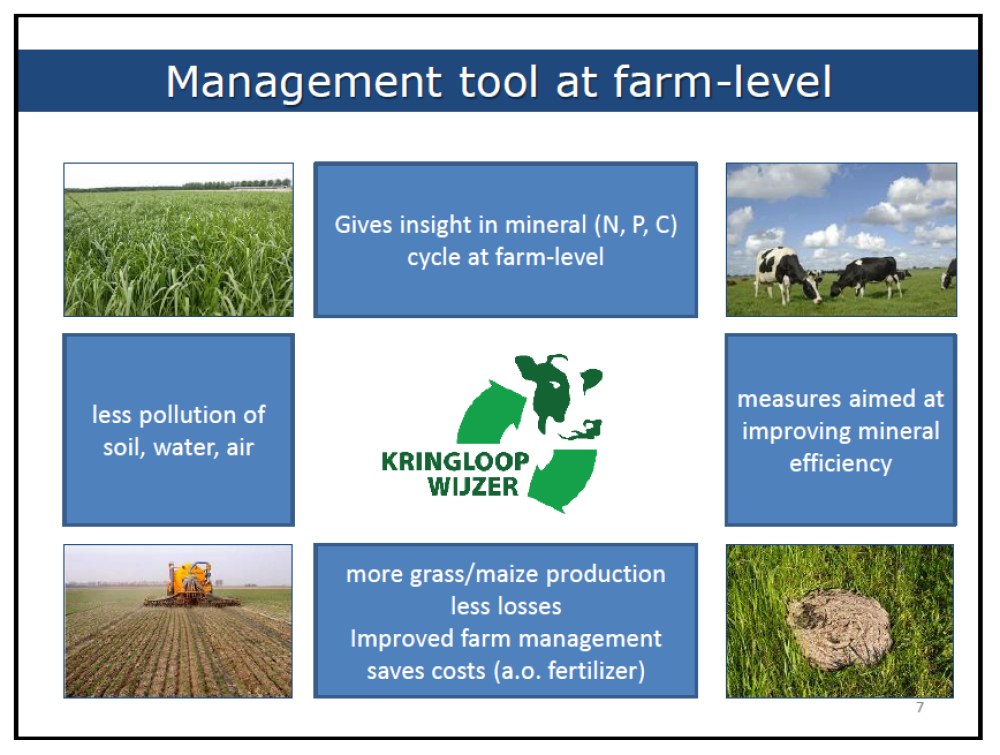 Management tool at farm-level

Gives insight in mineral (N, P, C) cycle at farm-level

less pollution of soil, water, air

KRINGLOOP WIJZER

measures aimed at improving mineral efficiency

more grass/maize production
less losses
Improved farm management
saves costs (a.o. fertilizer)

7